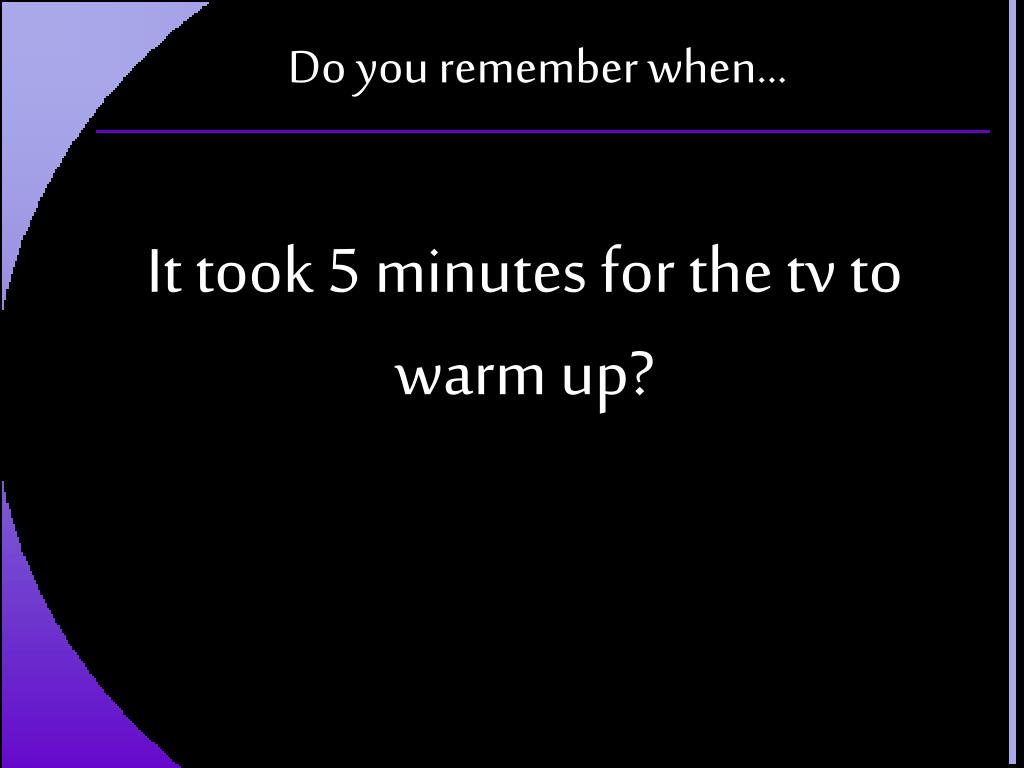 Do you remember when…

It took 5 minutes for the tv to warm up?